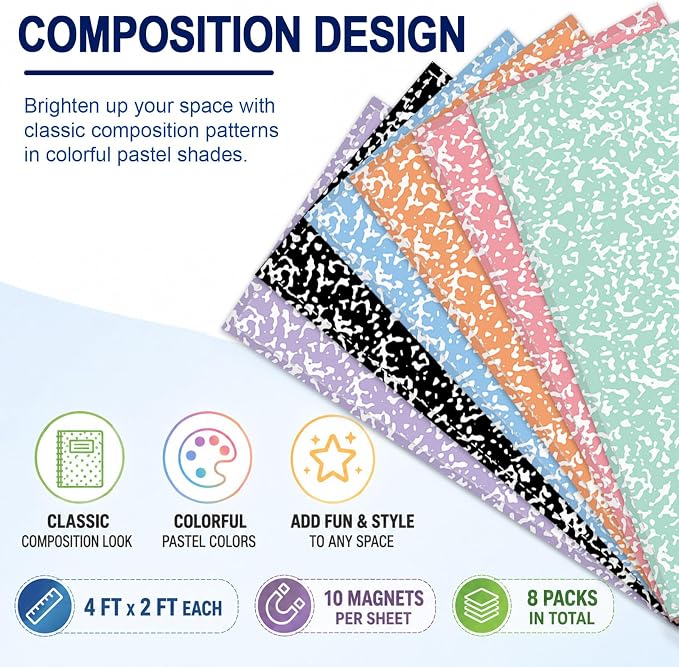 COMPOSITION DESIGN

Brighten up your space with classic composition patterns in colorful pastel shades.

CLASSIC
COMPOSITION LOOK

COLORFUL
PASTEL COLORS

ADD FUN & STYLE
TO ANY SPACE

4 FT x 2 FT EACH

10 MAGNETS
PER SHEET

8 PACKS
IN TOTAL